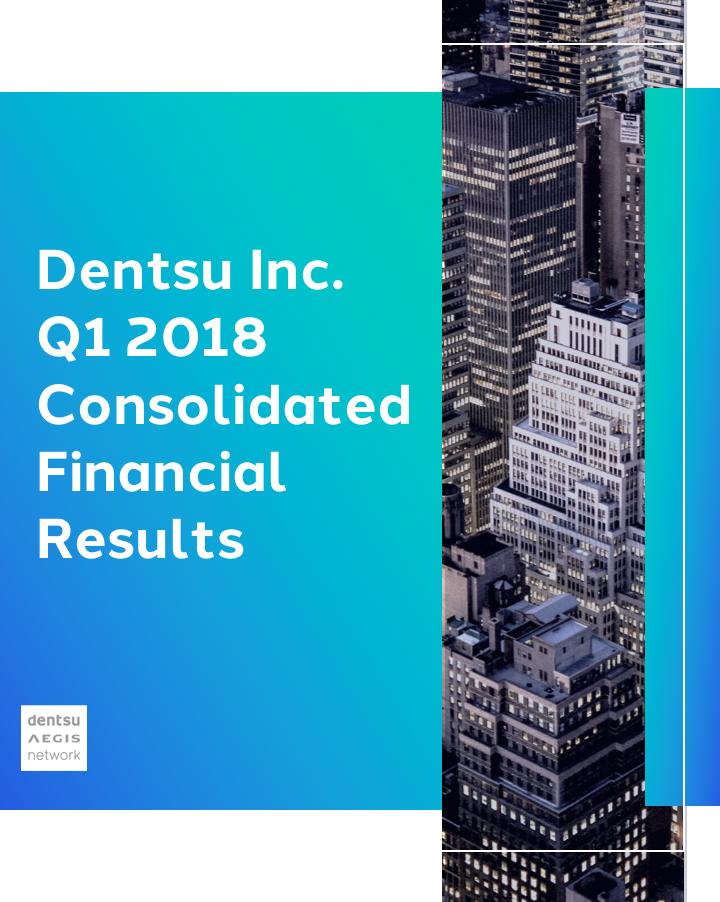 Dentsu Inc.
Q1 2018
Consolidated
Financial
Results

dentsu
AEGIS
network